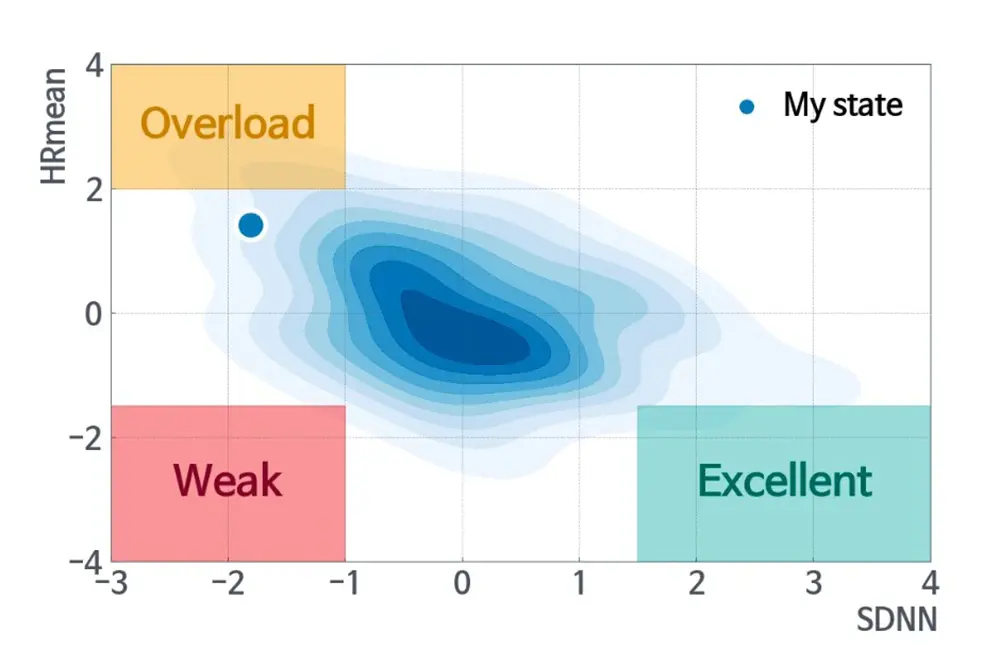 HRmean
4
2
0
−2
−4
Overload
My state
Weak
Excellent
−3
−2
−1
0
1
2
3
4
SDNN